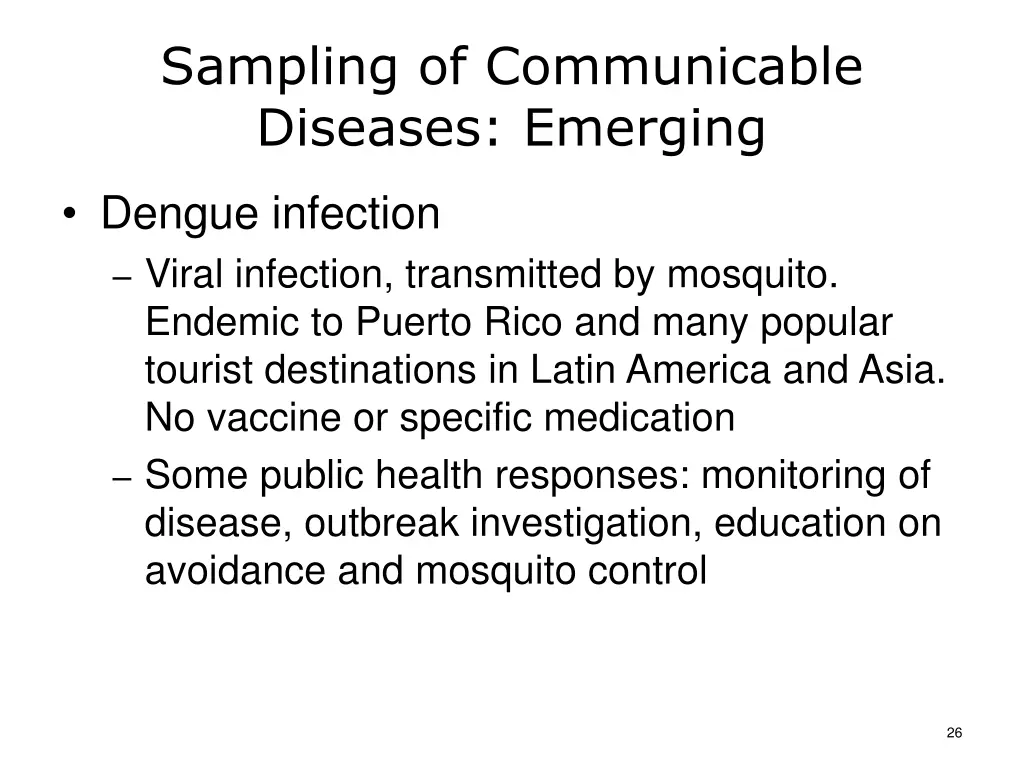 Sampling of Communicable Diseases: Emerging

• Dengue infection
 – Viral infection, transmitted by mosquito. Endemic to Puerto Rico and many popular tourist destinations in Latin America and Asia. No vaccine or specific medication
 – Some public health responses: monitoring of disease, outbreak investigation, education on avoidance and mosquito control

26